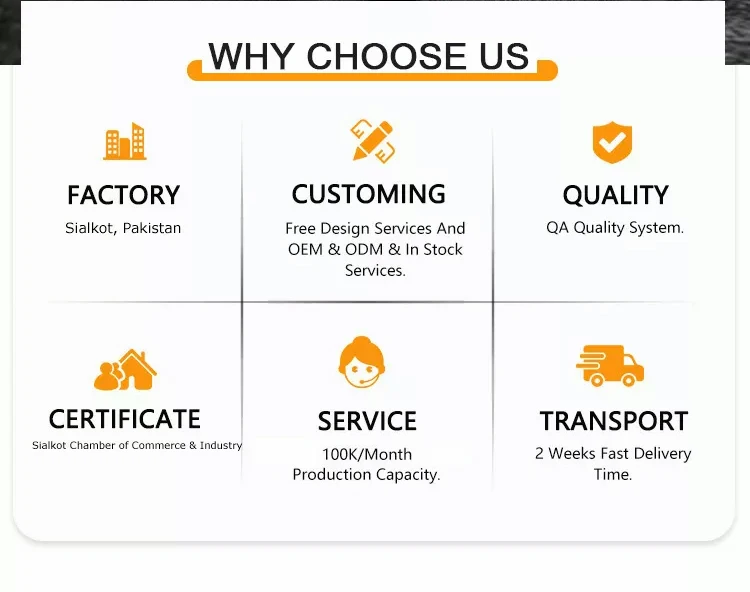 WHY CHOOSE US

FACTORY
Sialkot, Pakistan

CUSTOMING
Free Design Services And OEM & ODM & In Stock Services.

QUALITY
QA Quality System.

CERTIFICATE
Sialkot Chamber of Commerce & Industry

SERVICE
100K/Month Production Capacity.

TRANSPORT
2 Weeks Fast Delivery Time.